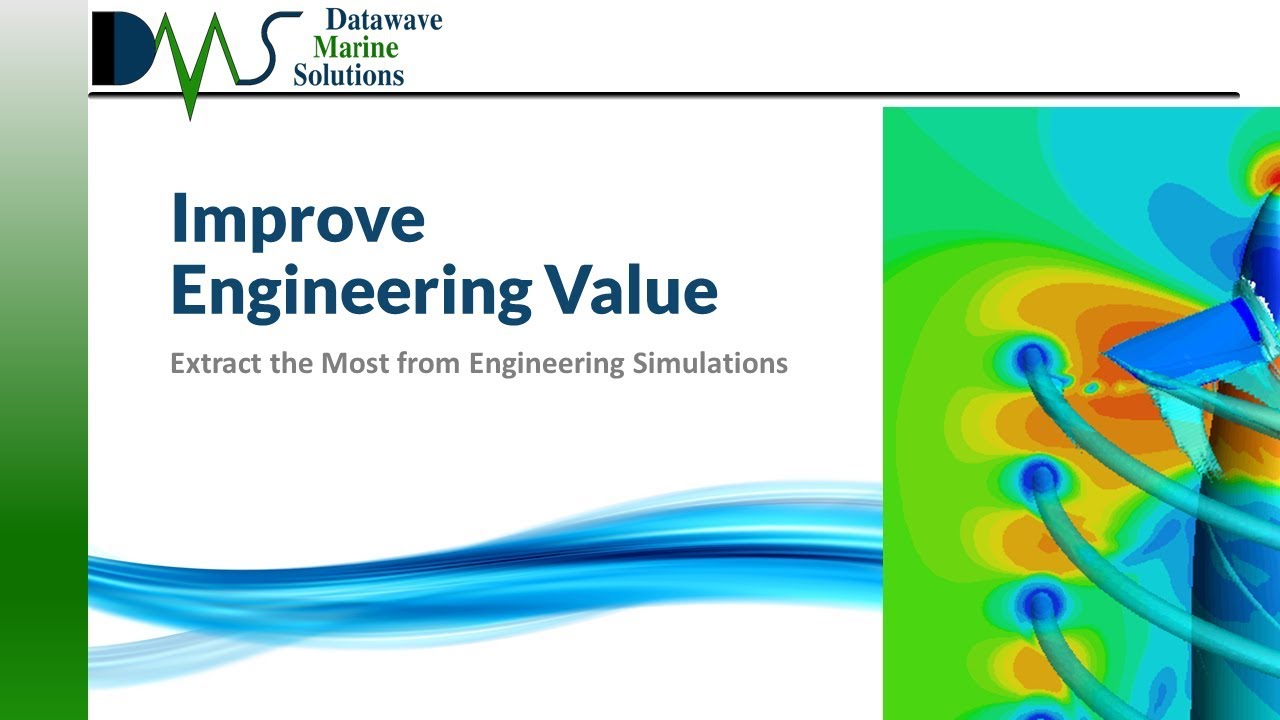 DMS Datawave Marine Solutions

Improve Engineering Value

Extract the Most from Engineering Simulations